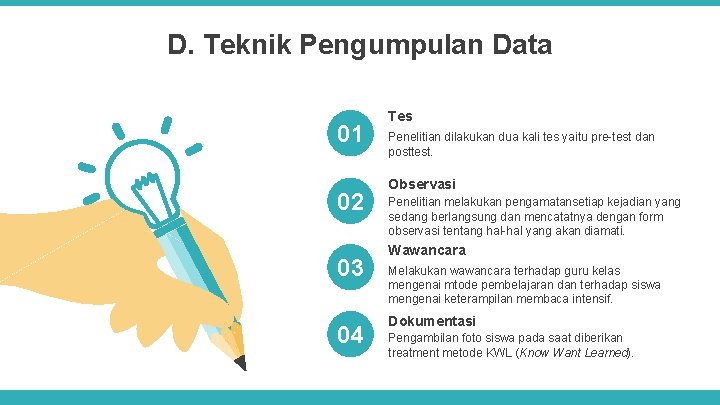 D. Teknik Pengumpulan Data

01

Tes

Penelitian dilakukan dua kali tes yaitu pre-test dan posttest.

02

Observasi

Penelitian melakukan pengamatansetiap kejadian yang sedang berlangsung dan mencatatnya dengan form observasi tentang hal-hal yang akan diamati.

03

Wawancara

Melakukan wawancara terhadap guru kelas mengenai mtode pembelajaran dan terhadap siswa mengenai keterampilan membaca intensif.

04

Dokumentasi

Pengambilan foto siswa pada saat diberikan treatment metode KWL (Know Want Learned).